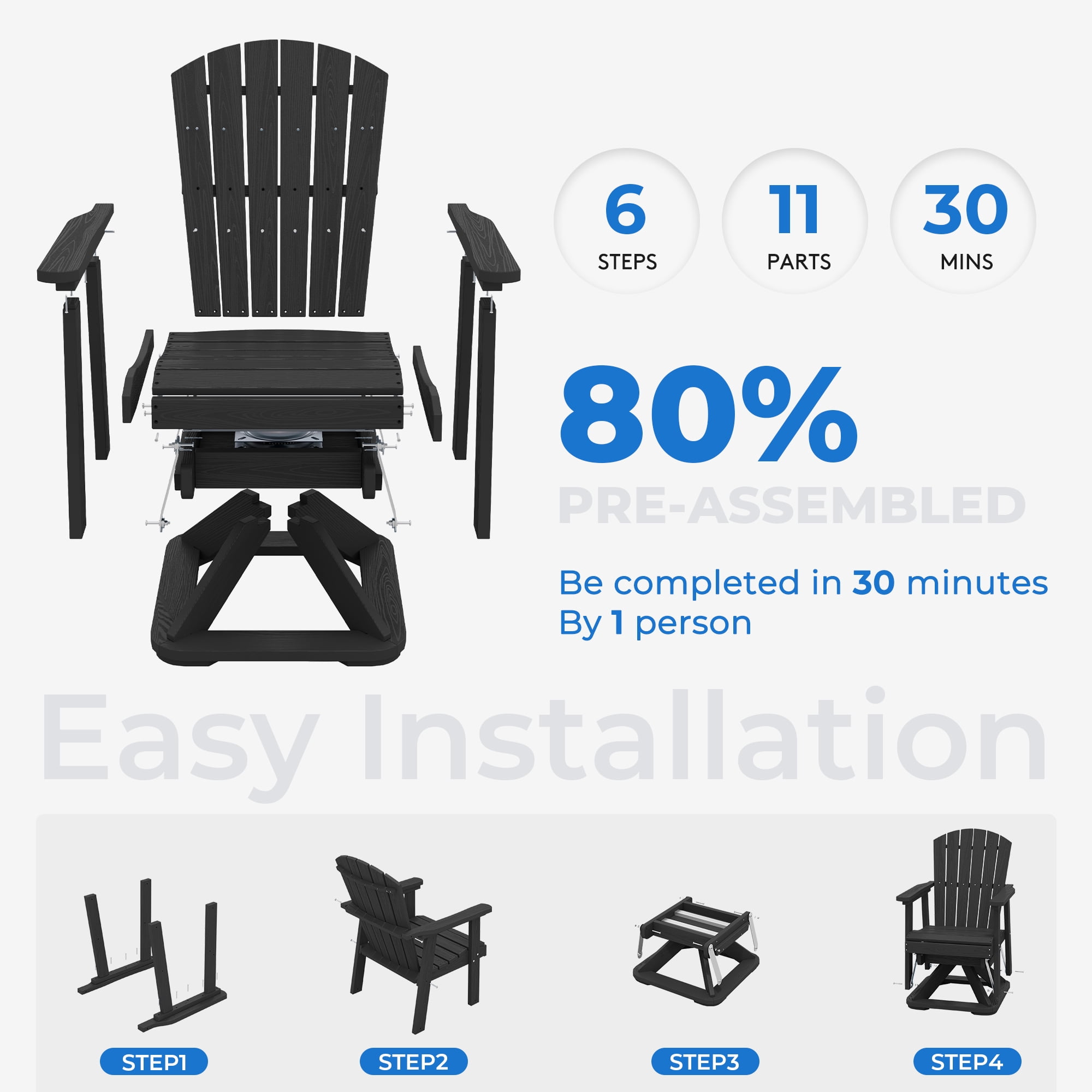 6
STEPS

11
PARTS

30
MINS

80%
PRE-ASSEMBLED

Be completed in 30 minutes
By 1 person

Easy Installation

STEP1

STEP2

STEP3

STEP4